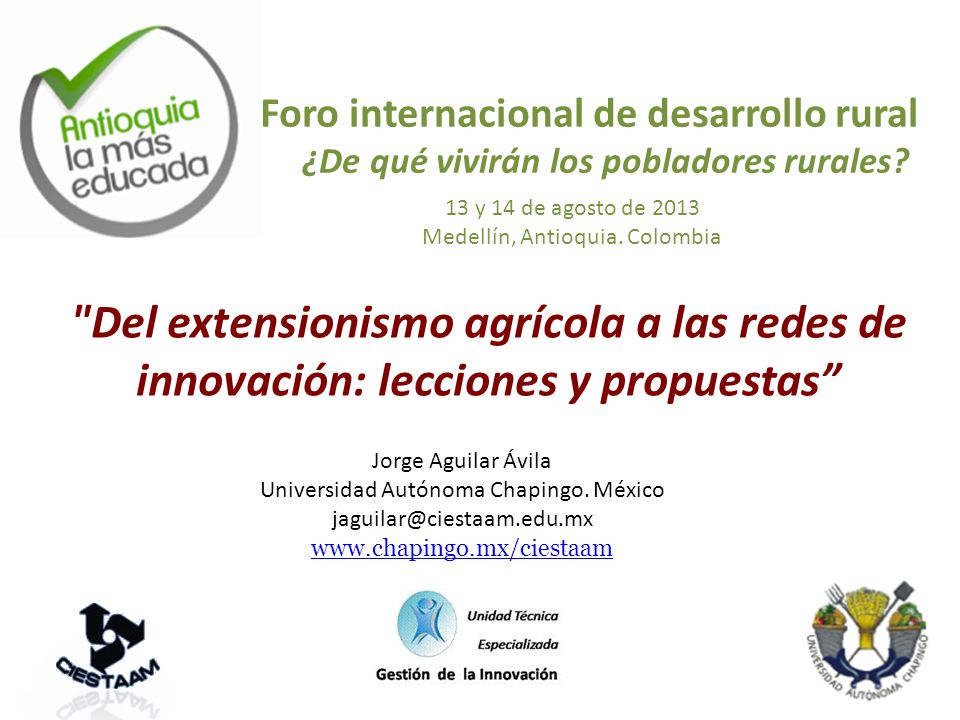 Antioquia la más educada

Foro internacional de desarrollo rural
¿De qué vivirán los pobladores rurales?

13 y 14 de agosto de 2013
Medellín, Antioquia. Colombia

"Del extensionismo agrícola a las redes de innovación: lecciones y propuestas”

Jorge Aguilar Ávila
Universidad Autónoma Chapingo. México
jaguilar@ciestaam.edu.mx
www.chapingo.mx/ciestaam

CIESTAAM

Unidad Técnica Especializada
Gestión de la Innovación

UNIVERSIDAD AUTÓNOMA CHAPINGO